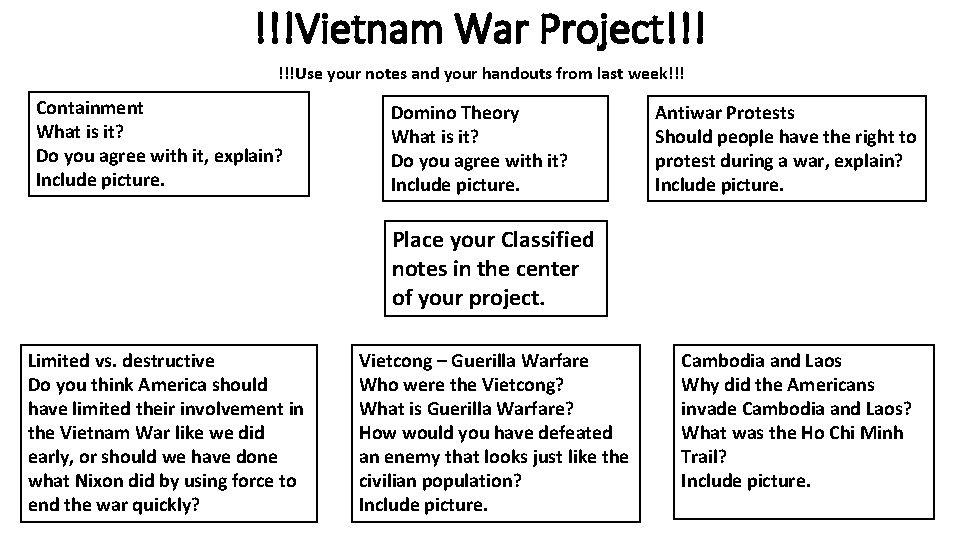 !!!Vietnam War Project!!!

!!!Use your notes and your handouts from last week!!!

Containment
What is it?
Do you agree with it, explain?
Include picture.

Domino Theory
What is it?
Do you agree with it?
Include picture.

Antiwar Protests
Should people have the right to protest during a war, explain?
Include picture.

Place your Classified notes in the center of your project.

Limited vs. destructive
Do you think America should have limited their involvement in the Vietnam War like we did early, or should we have done what Nixon did by using force to end the war quickly?

Vietcong – Guerilla Warfare
Who were the Vietcong?
What is Guerilla Warfare?
How would you have defeated an enemy that looks just like the civilian population?
Include picture.

Cambodia and Laos
Why did the Americans invade Cambodia and Laos?
What was the Ho Chi Minh Trail?
Include picture.